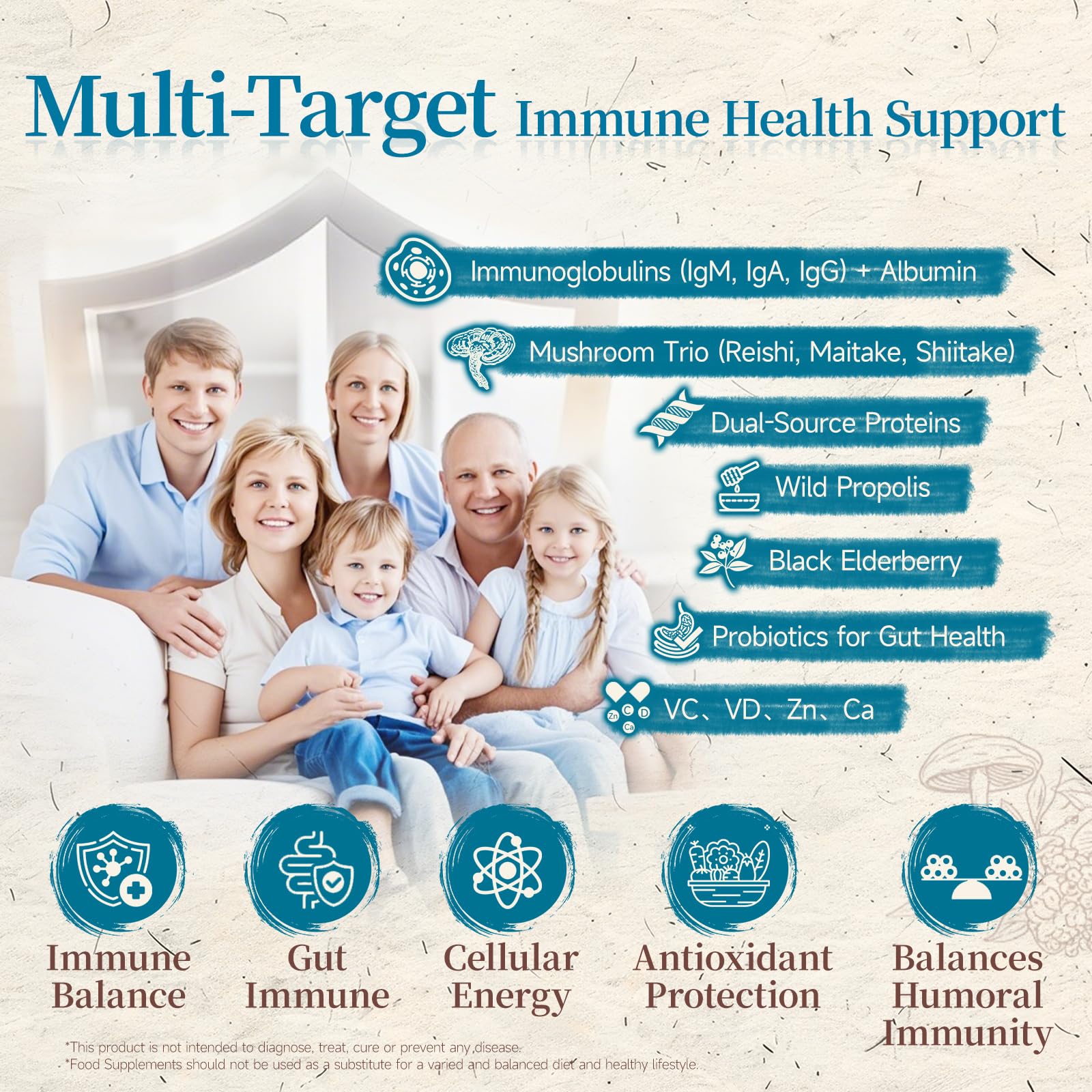 Multi-Target Immune Health Support

Immunoglobulins (IgM, IgA, IgG) + Albumin

Mushroom Trio (Reishi, Maitake, Shiitake)

Dual-Source Proteins

Wild Propolis

Black Elderberry

Probiotics for Gut Health

Zn C D Ca VC、VD、Zn、Ca

Immune Balance

Gut Immune

Cellular Energy

Antioxidant Protection

Balances Humoral Immunity

*This product is not intended to diagnose, treat, cure or prevent any disease.
*Food Supplements should not be used as a substitute for a varied and balanced diet and healthy lifestyle.